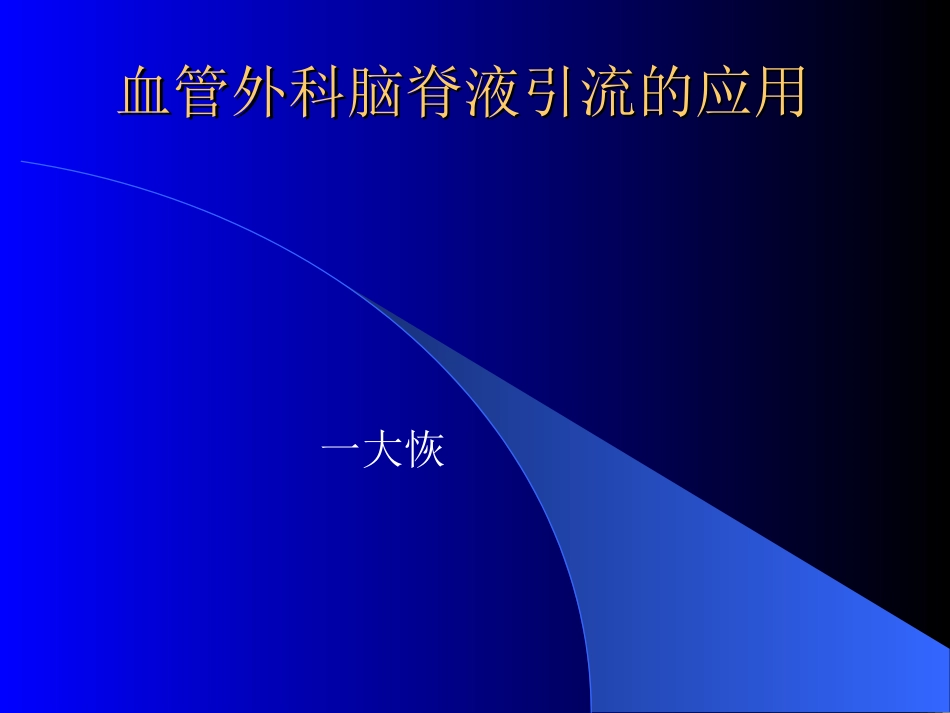 血管外科脑脊液引流的应用

一大恢